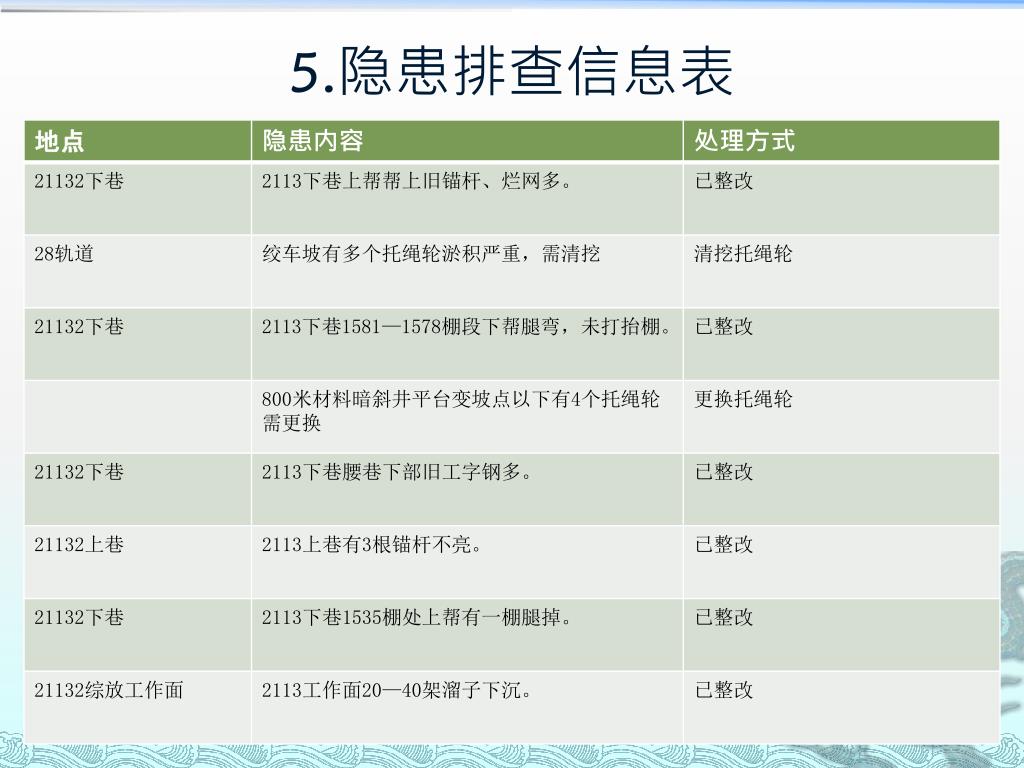 5.隐患排查信息表

| 地点 | 隐患内容 | 处理方式 |
|---|---|---|
| 21132下巷 | 2113下巷上帮帮上旧锚杆、烂网多。 | 已整改 |
| 28轨道 | 绞车坡有多个托绳轮淤积严重，需清挖 | 清挖托绳轮 |
| 21132下巷 | 2113下巷1581—1578棚段下帮腿弯，未打抬棚。 | 已整改 |
|  | 800米材料暗斜井平台变坡点以下有4个托绳轮需更换 | 更换托绳轮 |
| 21132下巷 | 2113下巷腰巷下部旧工字钢多。 | 已整改 |
| 21132上巷 | 2113上巷有3根锚杆不亮。 | 已整改 |
| 21132下巷 | 2113下巷1535棚处上帮有一棚腿掉。 | 已整改 |
| 21132综放工作面 | 2113工作面20—40架溜子下沉。 | 已整改 |